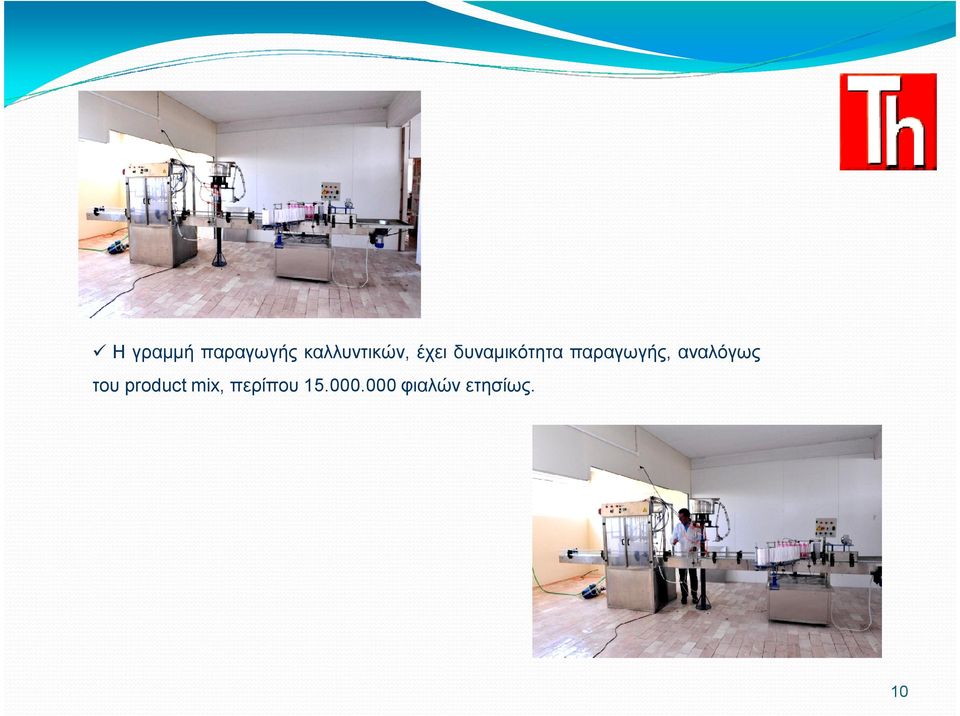 Th

✓ Η γραμμή παραγωγής καλλυντικών, έχει δυναμικότητα παραγωγής, αναλόγως του product mix, περίπου 15.000.000 φιαλών ετησίως.

10